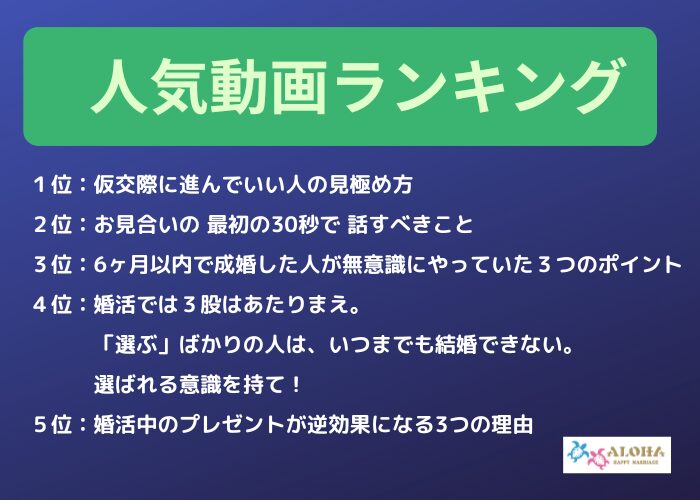 人気動画ランキング

１位：仮交際に進んでいい人の見極め方

２位：お見合いの 最初の30秒で 話すべきこと

３位：6ヶ月以内で成婚した人が無意識にやっていた３つのポイント

４位：婚活では３股はあたりまえ。
「選ぶ」ばかりの人は、いつまでも結婚できない。
選ばれる意識を持て！

５位：婚活中のプレゼントが逆効果になる3つの理由

ALOHA
HAPPY MARRIAGE